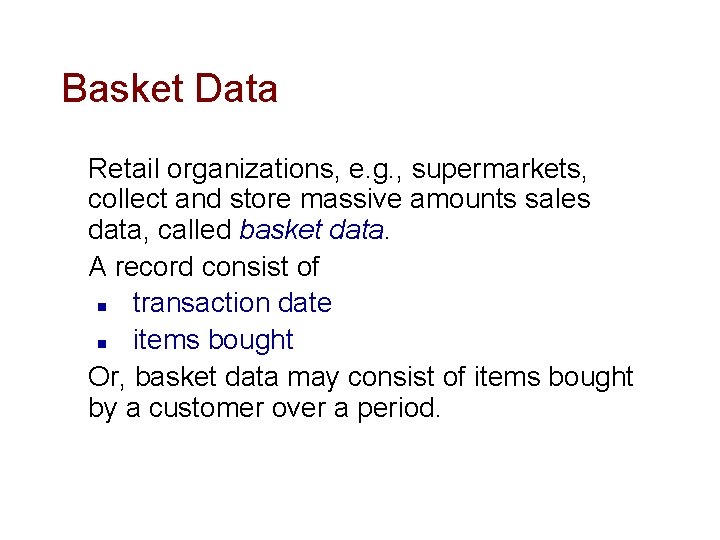 Basket Data

Retail organizations, e.g., supermarkets, collect and store massive amounts sales data, called basket data.

A record consist of

- transaction date
- items bought

Or, basket data may consist of items bought by a customer over a period.